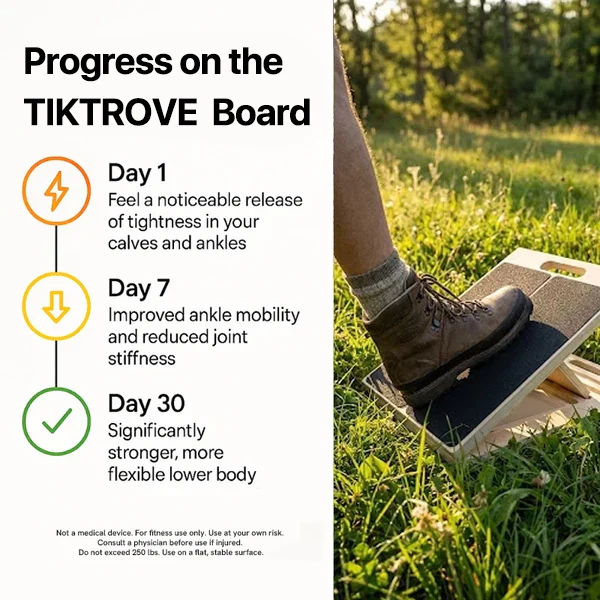 Progress on the TIKTROVE Board

Day 1
Feel a noticeable release of tightness in your calves and ankles

Day 7
Improved ankle mobility and reduced joint stiffness

Day 30
Significantly stronger, more flexible lower body

Not a medical device. For fitness use only. Use at your own risk. Consult a physician before use if injured. Do not exceed 250 lbs. Use on a flat, stable surface.